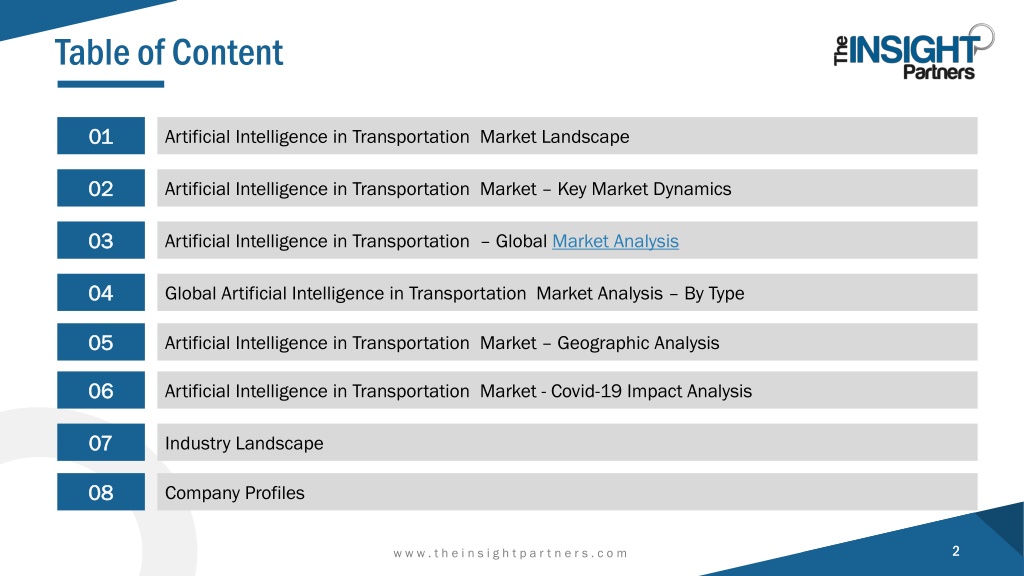 Table of Content

The INSIGHT Partners

01 Artificial Intelligence in Transportation Market Landscape

02 Artificial Intelligence in Transportation Market – Key Market Dynamics

03 Artificial Intelligence in Transportation – Global Market Analysis

04 Global Artificial Intelligence in Transportation Market Analysis – By Type

05 Artificial Intelligence in Transportation Market – Geographic Analysis

06 Artificial Intelligence in Transportation Market - Covid-19 Impact Analysis

07 Industry Landscape

08 Company Profiles

www.theinsightpartners.com

2